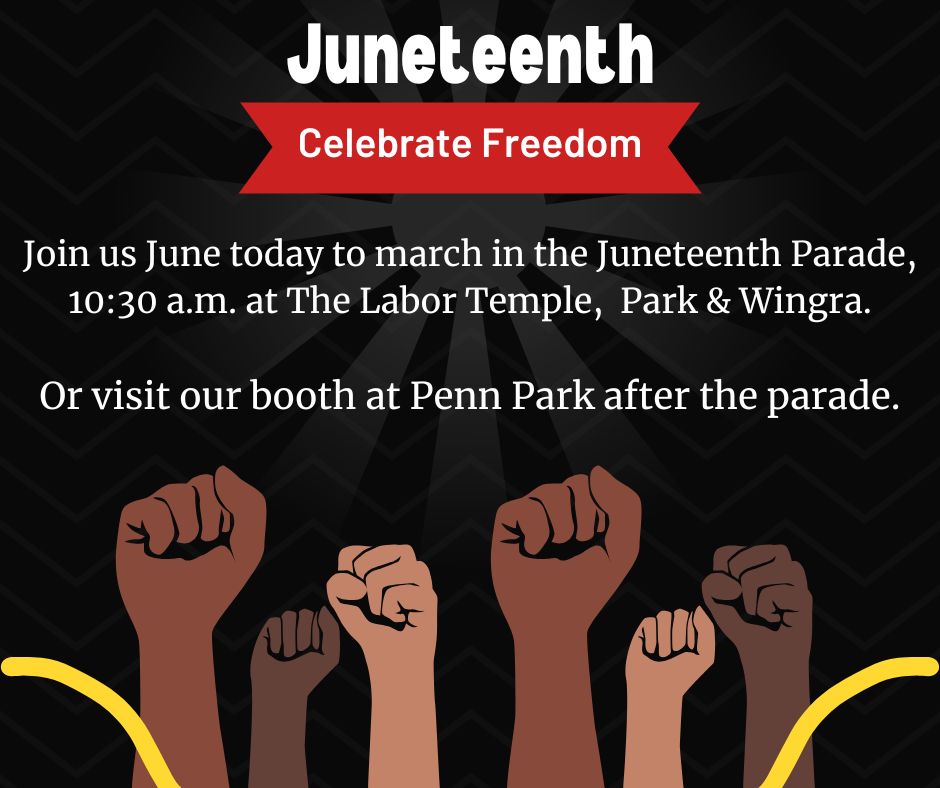 Juneteenth

Celebrate Freedom

Join us June today to march in the Juneteenth Parade, 10:30 a.m. at The Labor Temple, Park & Wingra.

Or visit our booth at Penn Park after the parade.